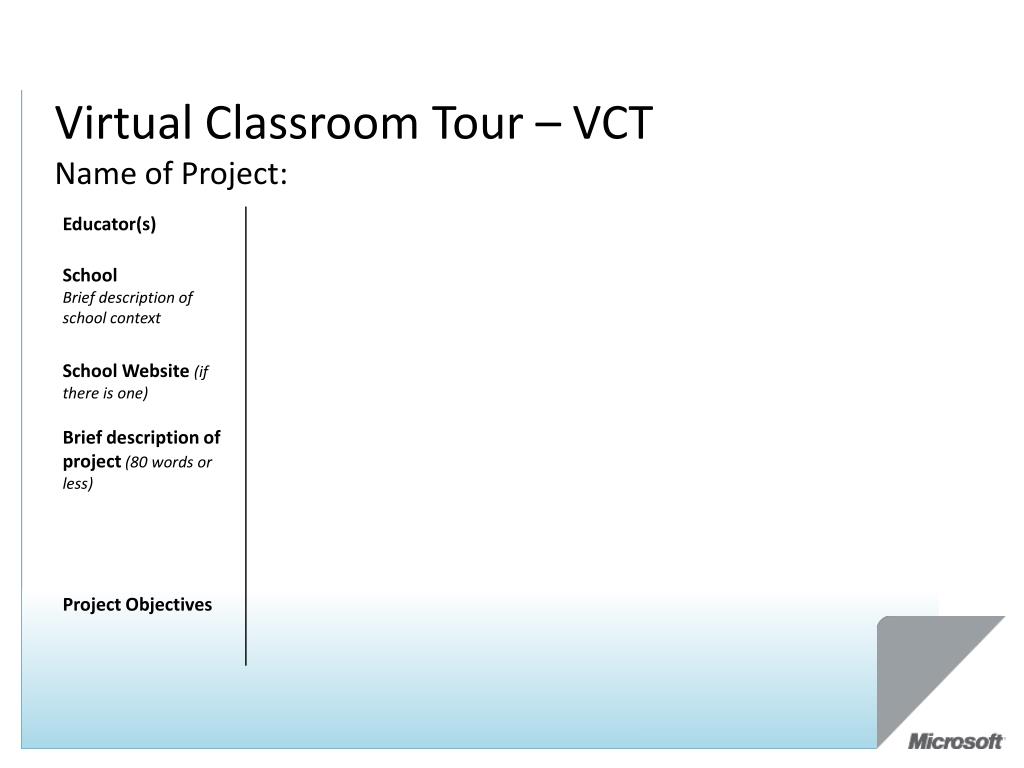 Virtual Classroom Tour – VCT

Name of Project:

Educator(s)

School
Brief description of school context

School Website (if there is one)

Brief description of project (80 words or less)

Project Objectives

Microsoft